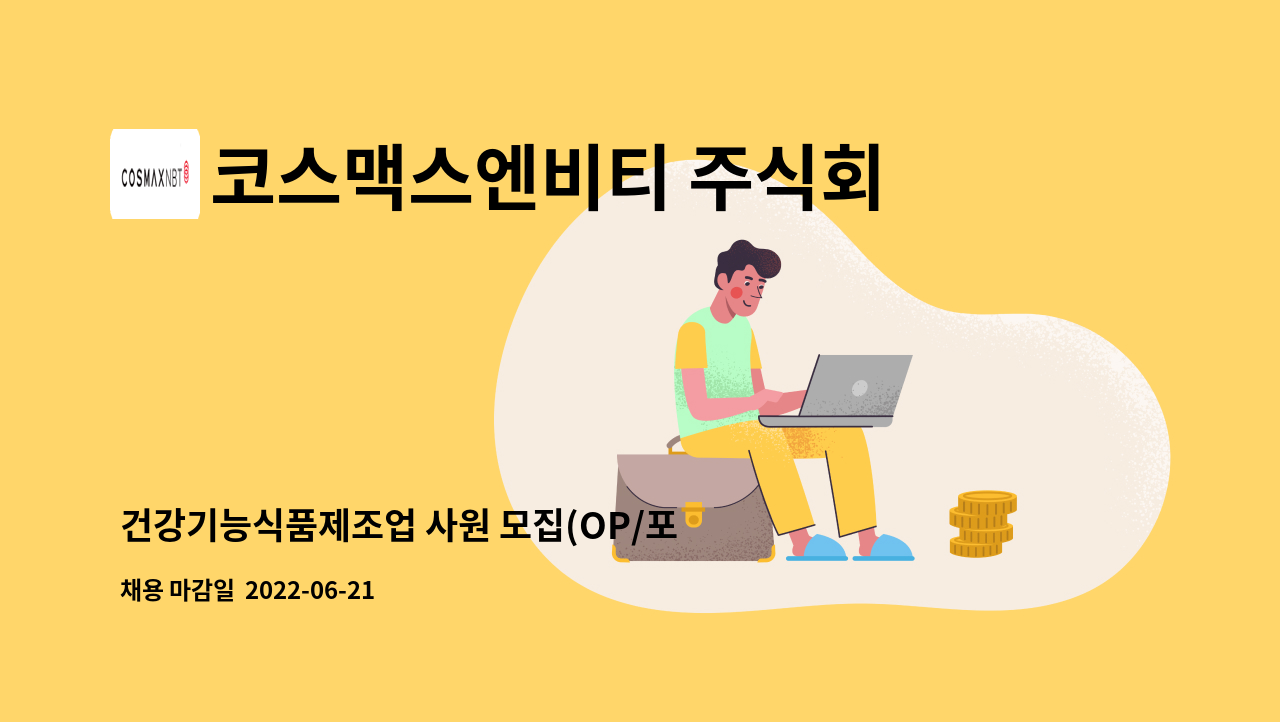 COSMAXNBT

코스맥스엔비티 주식회

건강기능식품제조업 사원 모집(OP/포

채용 마감일 2022-06-21